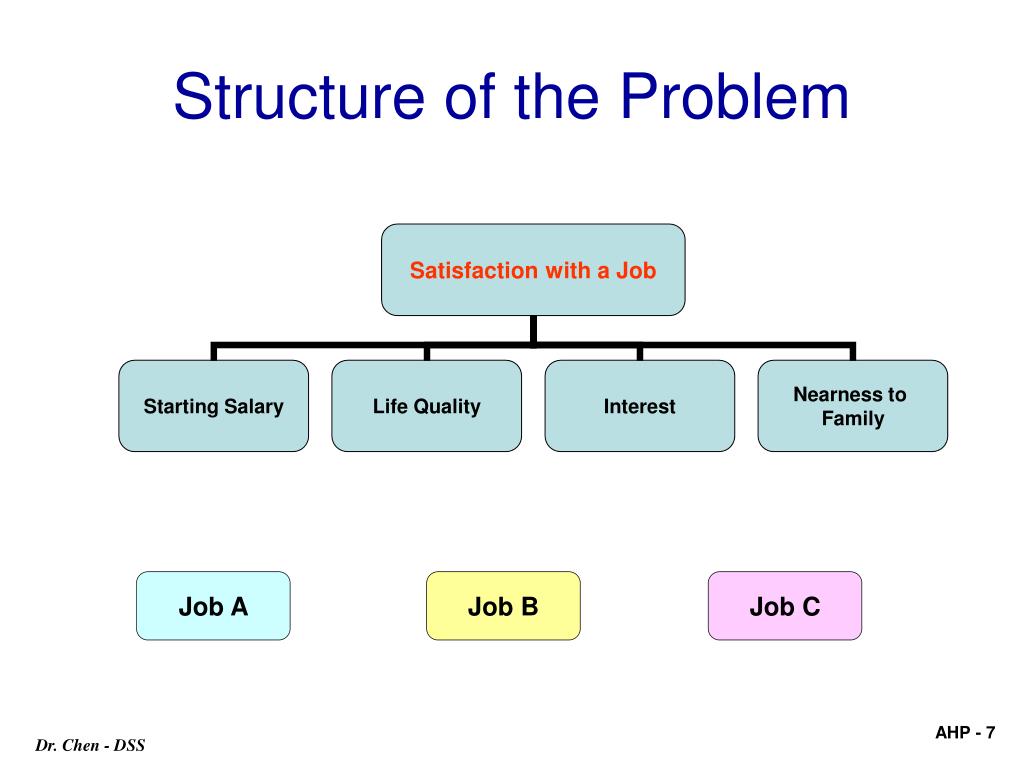 Structure of the Problem

Satisfaction with a Job

Starting Salary

Life Quality

Interest

Nearness to Family

Job A

Job B

Job C

Dr. Chen - DSS

AHP - 7